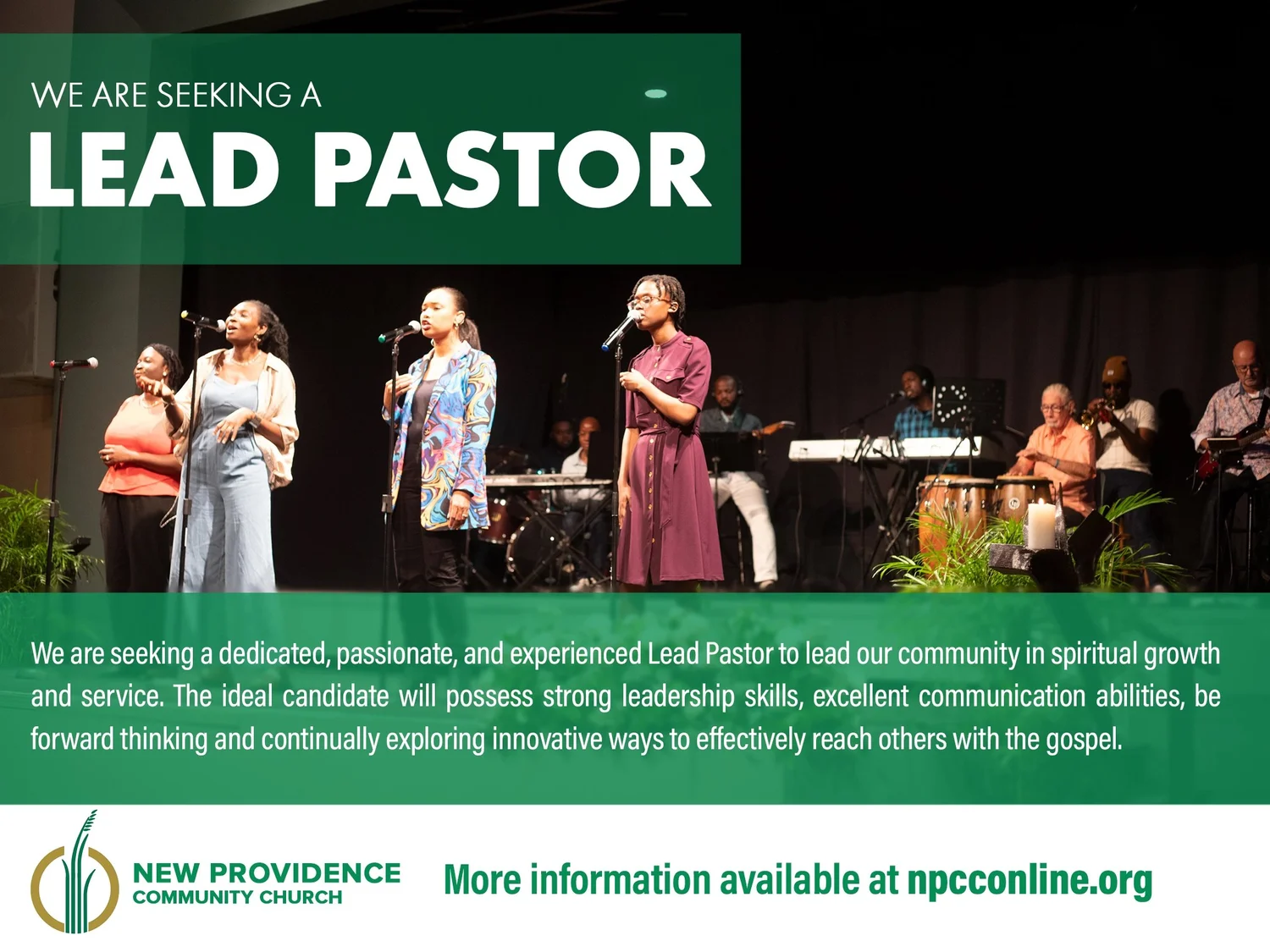 WE ARE SEEKING A
LEAD PASTOR

We are seeking a dedicated, passionate, and experienced Lead Pastor to lead our community in spiritual growth and service. The ideal candidate will possess strong leadership skills, excellent communication abilities, be forward thinking and continually exploring innovative ways to effectively reach others with the gospel.

NEW PROVIDENCE
COMMUNITY CHURCH

More information available at npcconline.org